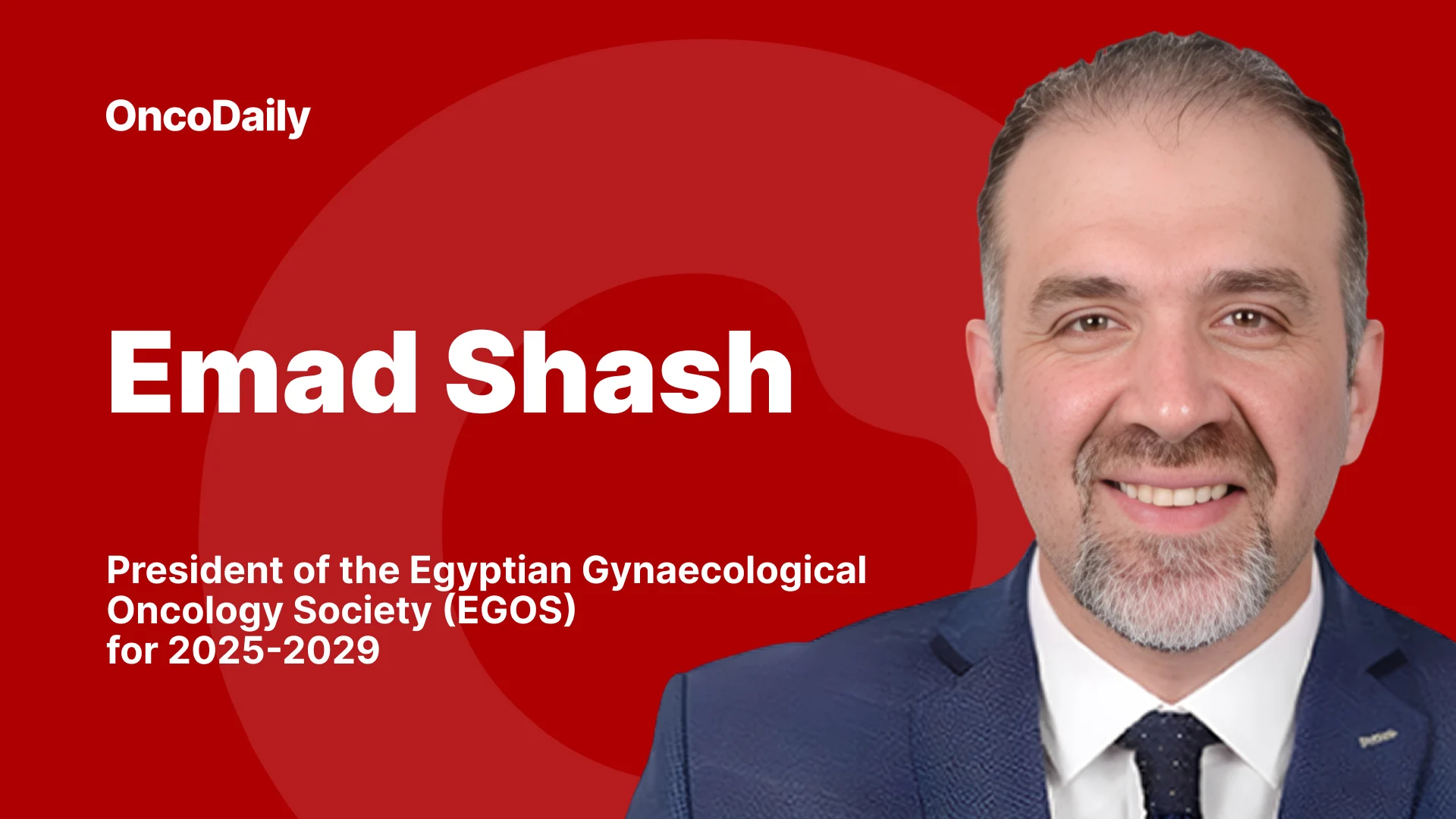 OncoDaily

Emad Shash

President of the Egyptian Gynaecological Oncology Society (EGOS) for 2025-2029